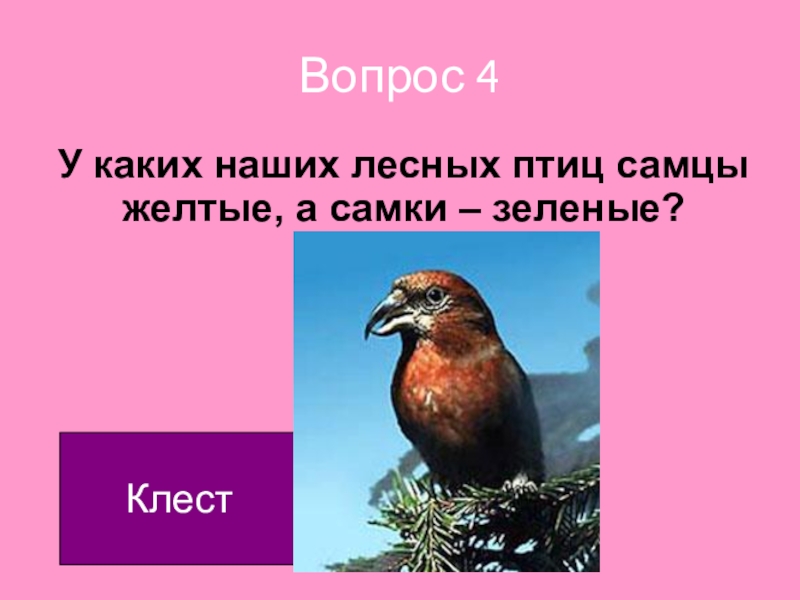 Вопрос 4

У каких наших лесных птиц самцы желтые, а самки – зеленые?

Клест